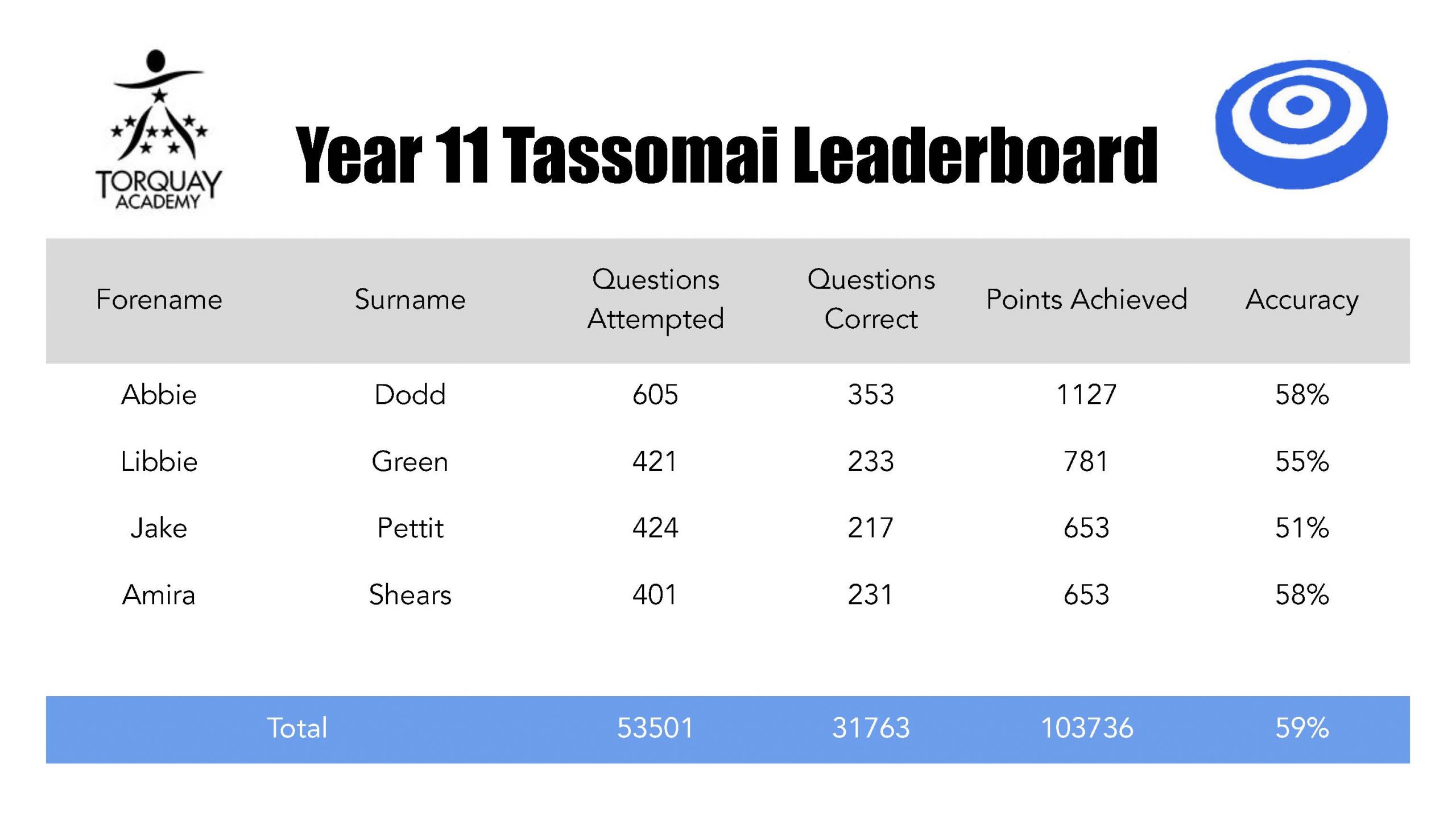 TORQUAY ACADEMY

Year 11 Tassomai Leaderboard

| Forename | Surname | Questions Attempted | Questions Correct | Points Achieved | Accuracy |
|---|---|---|---|---|---|
| Abbie | Dodd | 605 | 353 | 1127 | 58% |
| Libbie | Green | 421 | 233 | 781 | 55% |
| Jake | Pettit | 424 | 217 | 653 | 51% |
| Amira | Shears | 401 | 231 | 653 | 58% |
| Total | | 53501 | 31763 | 103736 | 59% |